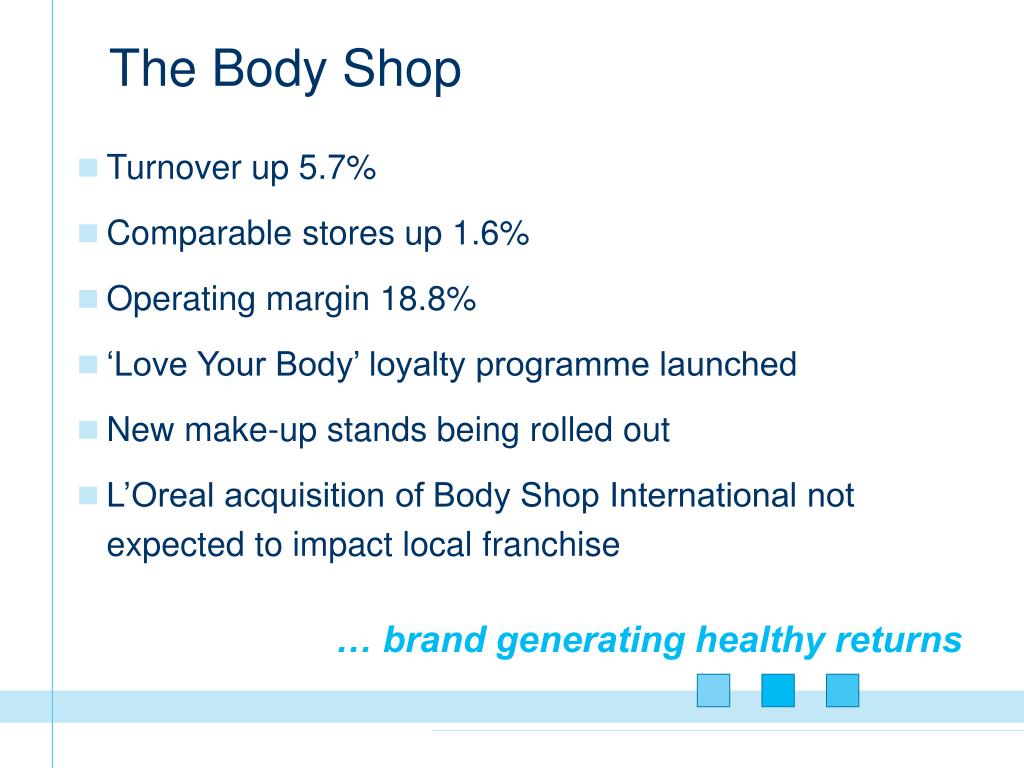 The Body Shop

Turnover up 5.7%

Comparable stores up 1.6%

Operating margin 18.8%

‘Love Your Body’ loyalty programme launched

New make-up stands being rolled out

L’Oreal acquisition of Body Shop International not expected to impact local franchise

… brand generating healthy returns